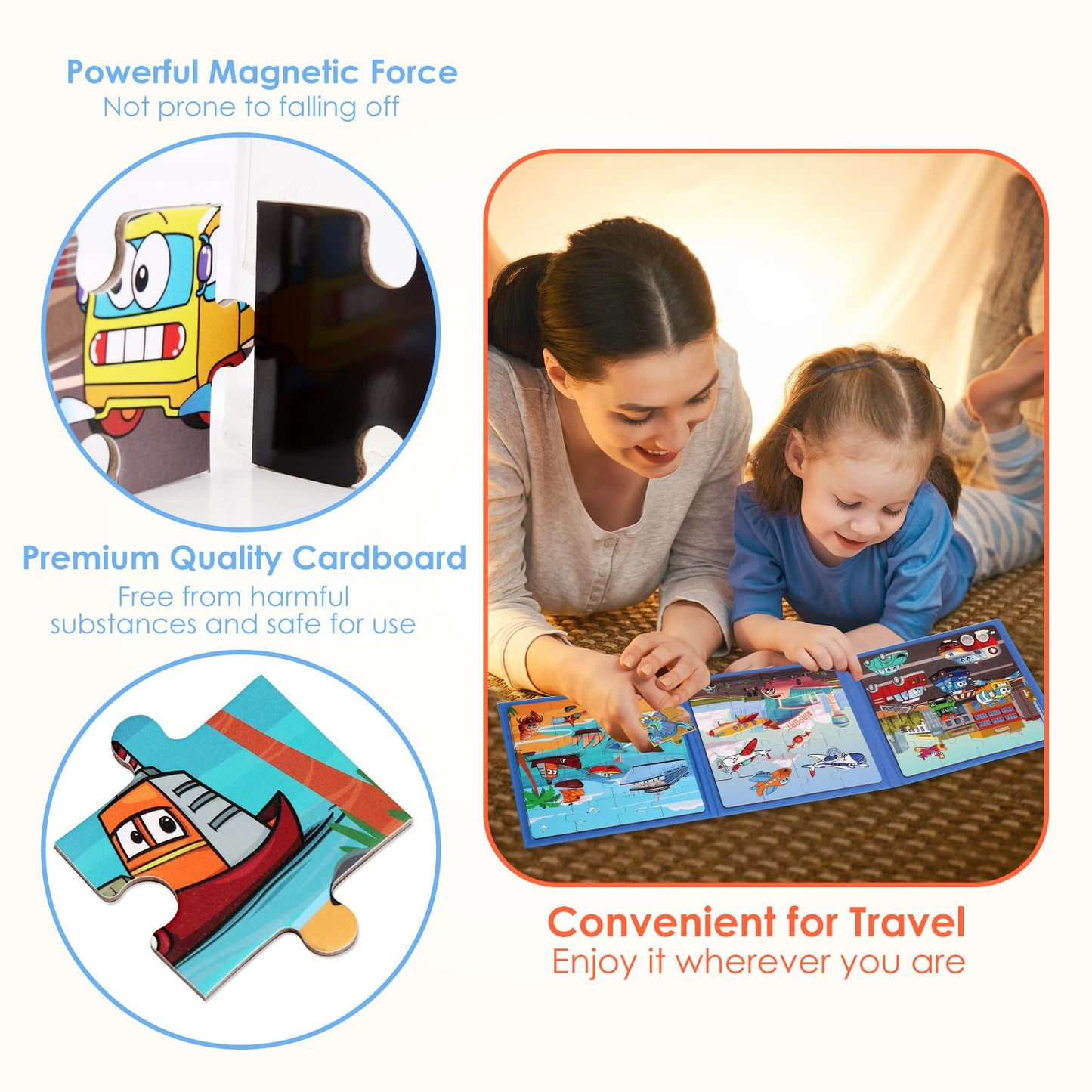 Powerful Magnetic Force
Not prone to falling off

Premium Quality Cardboard
Free from harmful substances and safe for use

AIRPORT

Convenient for Travel
Enjoy it wherever you are